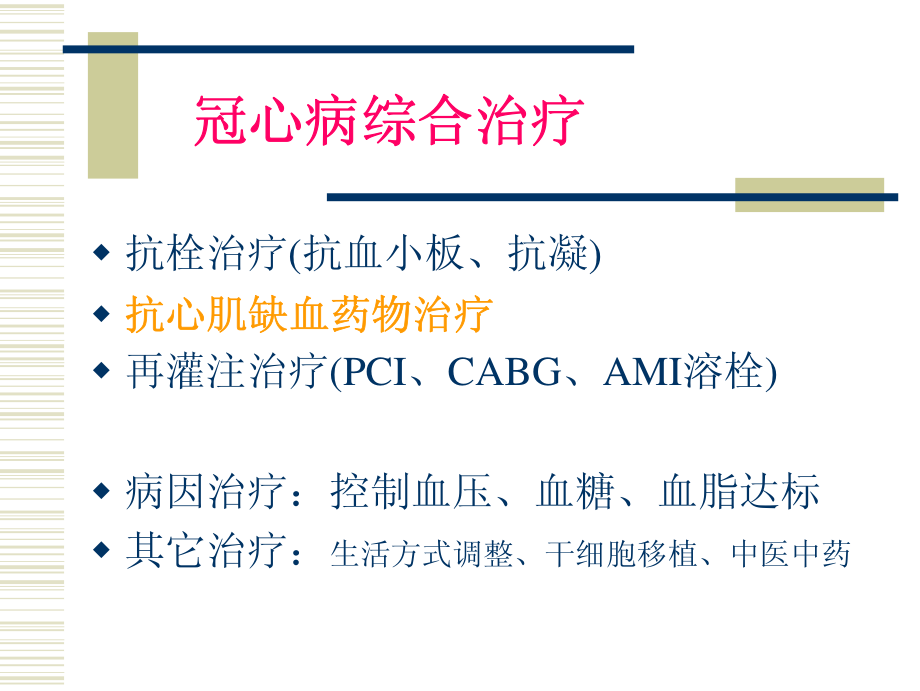 冠心病综合治疗

◆ 抗栓治疗(抗血小板、抗凝)
◆ 抗心肌缺血药物治疗
◆ 再灌注治疗(PCI、CABG、AMI溶栓)

◆ 病因治疗：控制血压、血糖、血脂达标
◆ 其它治疗：生活方式调整、干细胞移植、中医中药